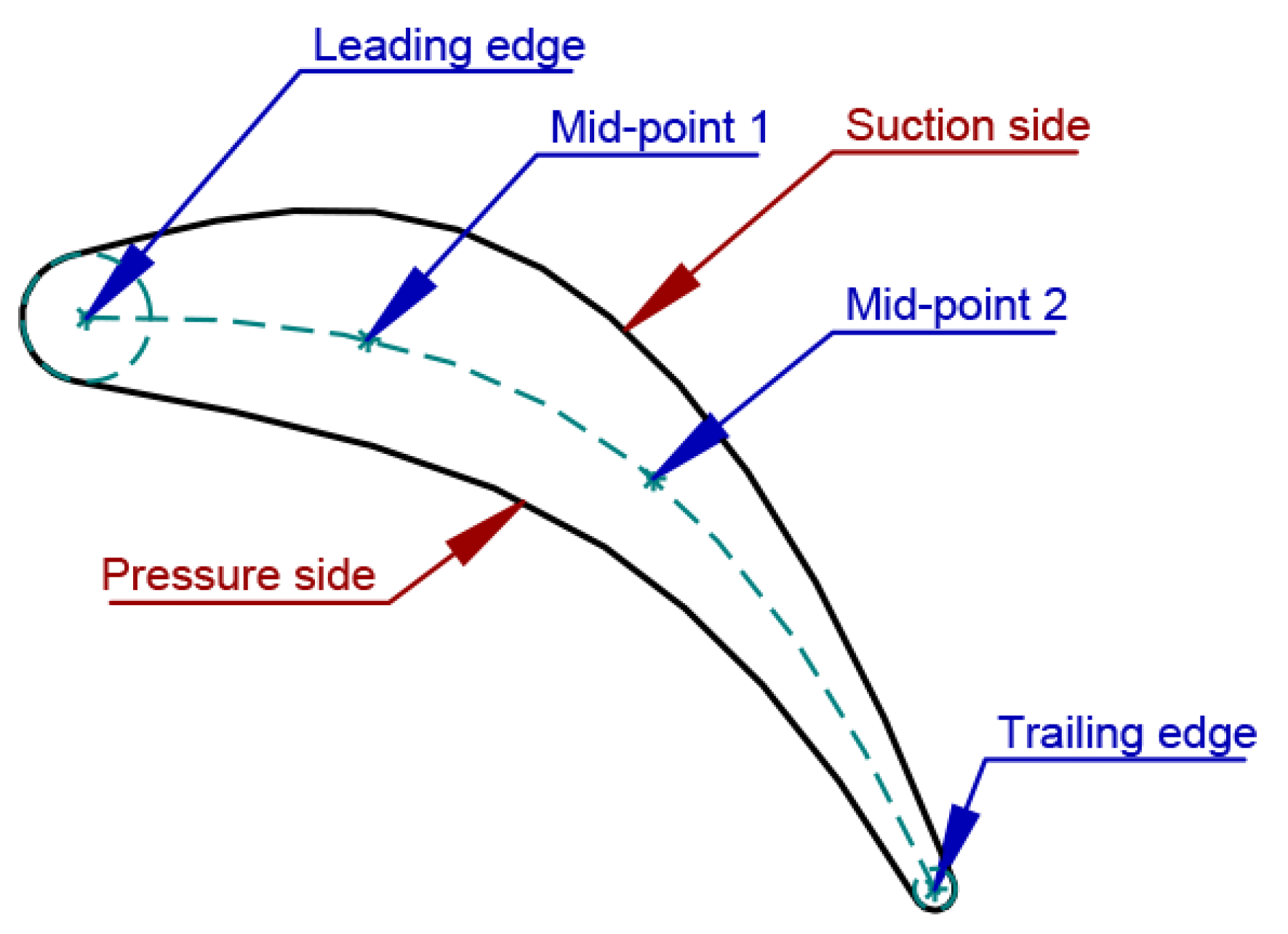 Leading edge
Mid-point 1
Suction side
Mid-point 2
Pressure side
Trailing edge